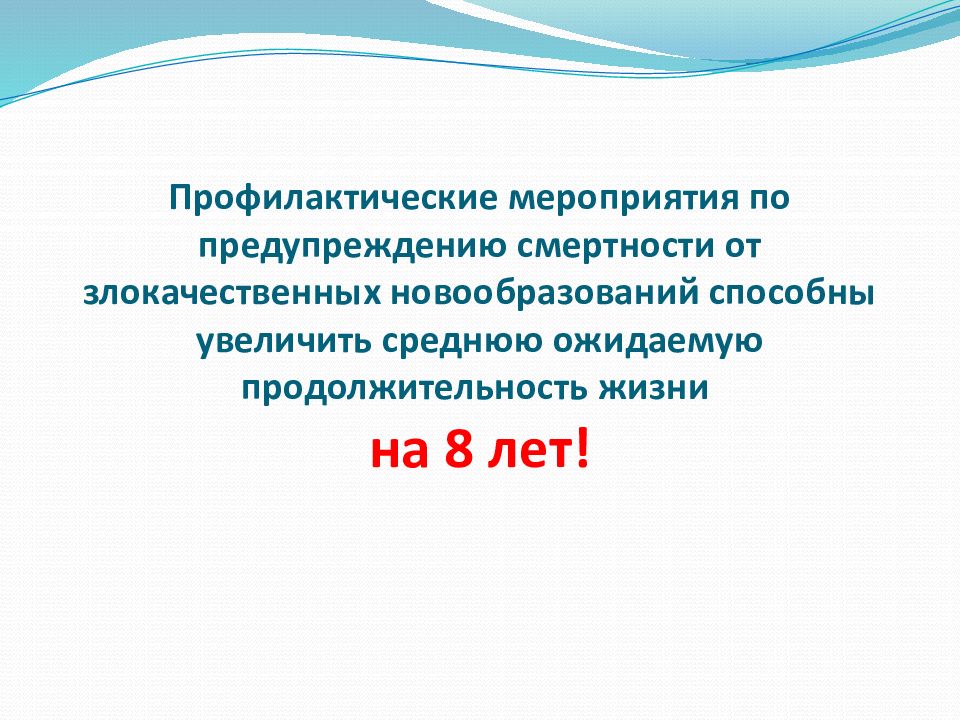 Профилактические мероприятия по предупреждению смертности от злокачественных новообразований способны увеличить среднюю ожидаемую продолжительность жизни

на 8 лет!